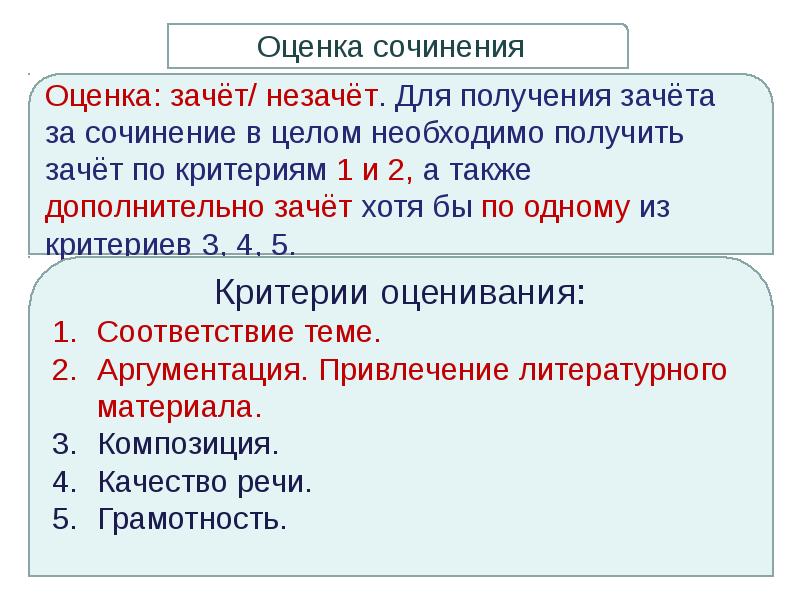 Оценка сочинения

Оценка: зачёт/ незачёт. Для получения зачёта за сочинение в целом необходимо получить зачёт по критериям 1 и 2, а также дополнительно зачёт хотя бы по одному из критериев 3, 4, 5.

Критерии оценивания:
1. Соответствие теме.
2. Аргументация. Привлечение литературного материала.
3. Композиция.
4. Качество речи.
5. Грамотность.